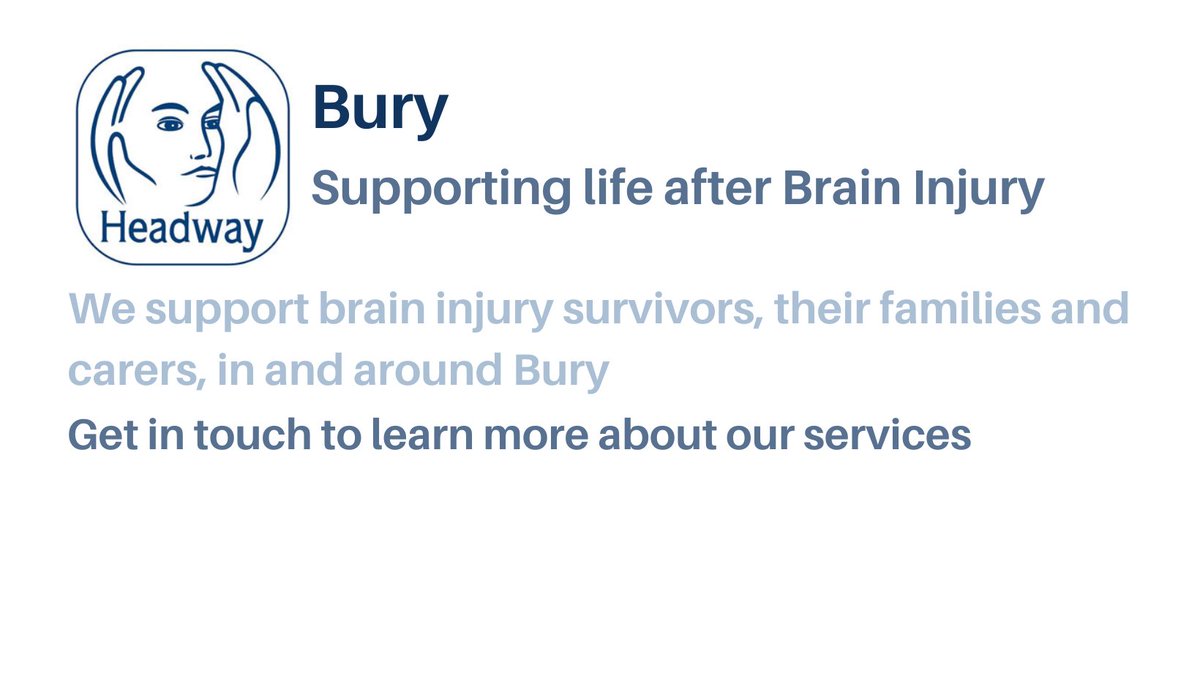 Headway

Bury

Supporting life after Brain Injury

We support brain injury survivors, their families and carers, in and around Bury

Get in touch to learn more about our services